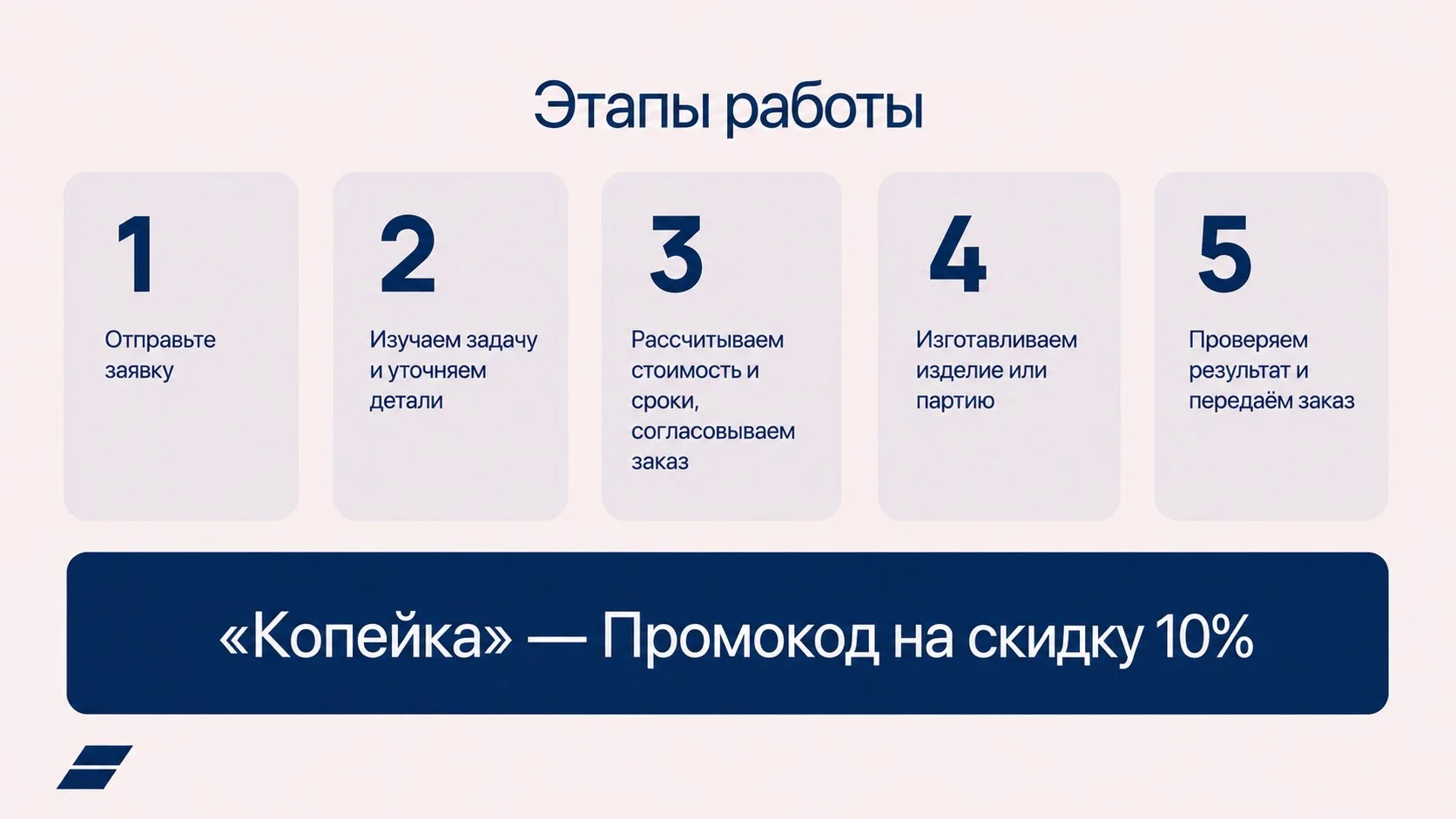 Этапы работы

1
Отправьте заявку

2
Изучаем задачу и уточняем детали

3
Рассчитываем стоимость и сроки, согласовываем заказ

4
Изготавливаем изделие или партию

5
Проверяем результат и передаём заказ

«Копейка» — Промокод на скидку 10%